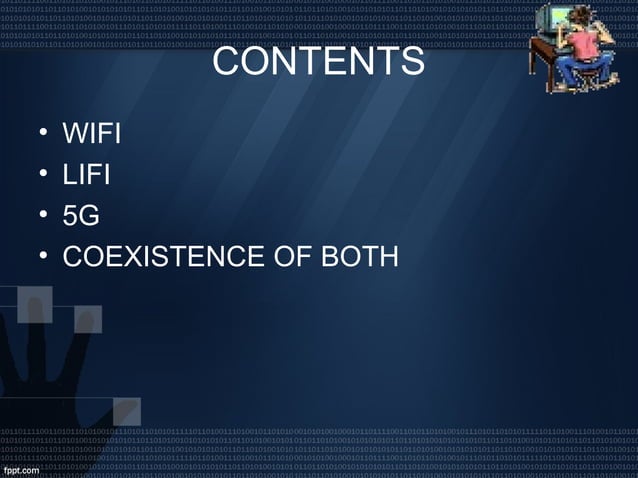 CONTENTS

• WIFI
• LIFI
• 5G
• COEXISTENCE OF BOTH

fppt.com